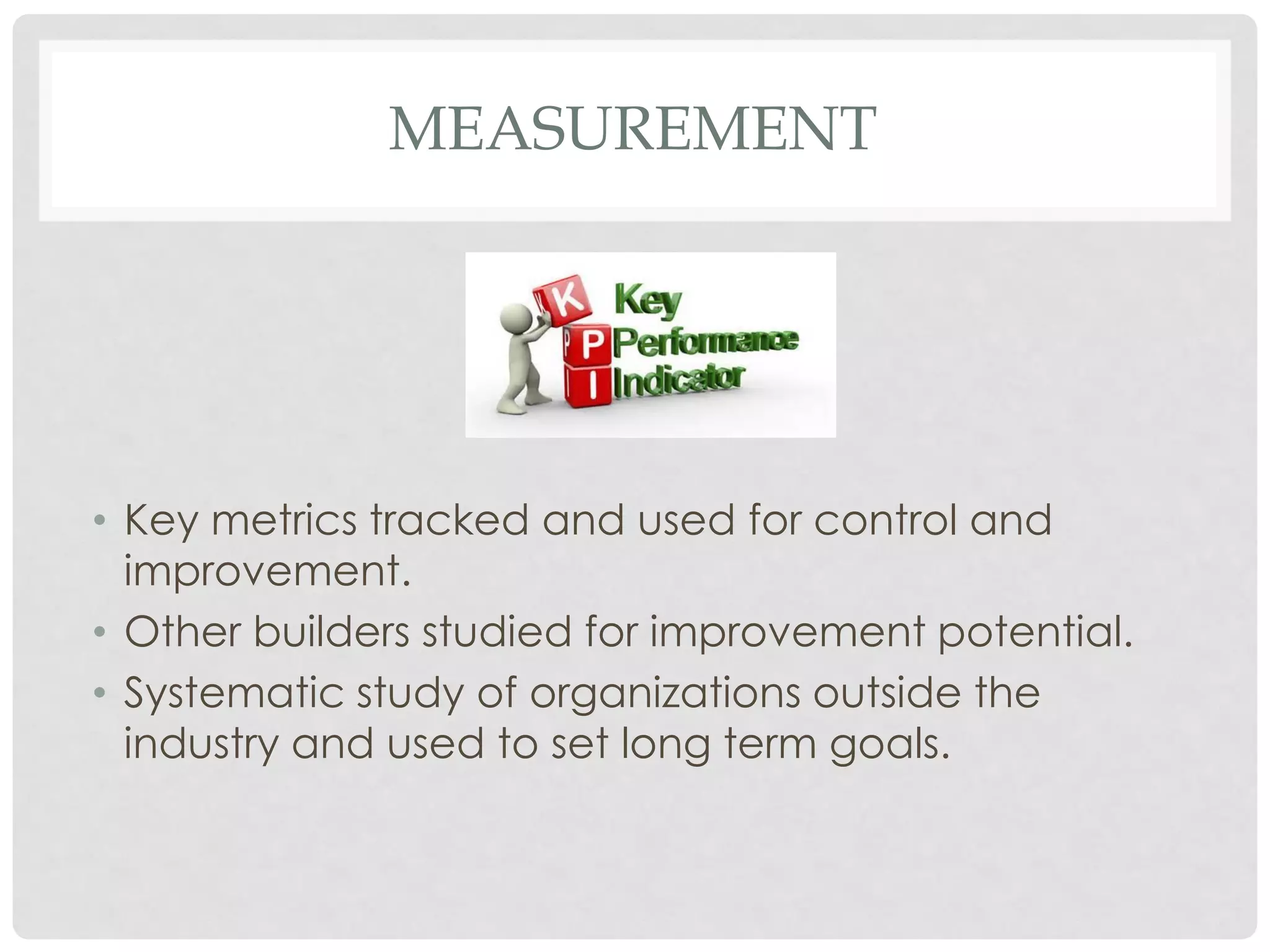 MEASUREMENT

K Key
P Performance
I Indicator

• Key metrics tracked and used for control and improvement.
• Other builders studied for improvement potential.
• Systematic study of organizations outside the industry and used to set long term goals.